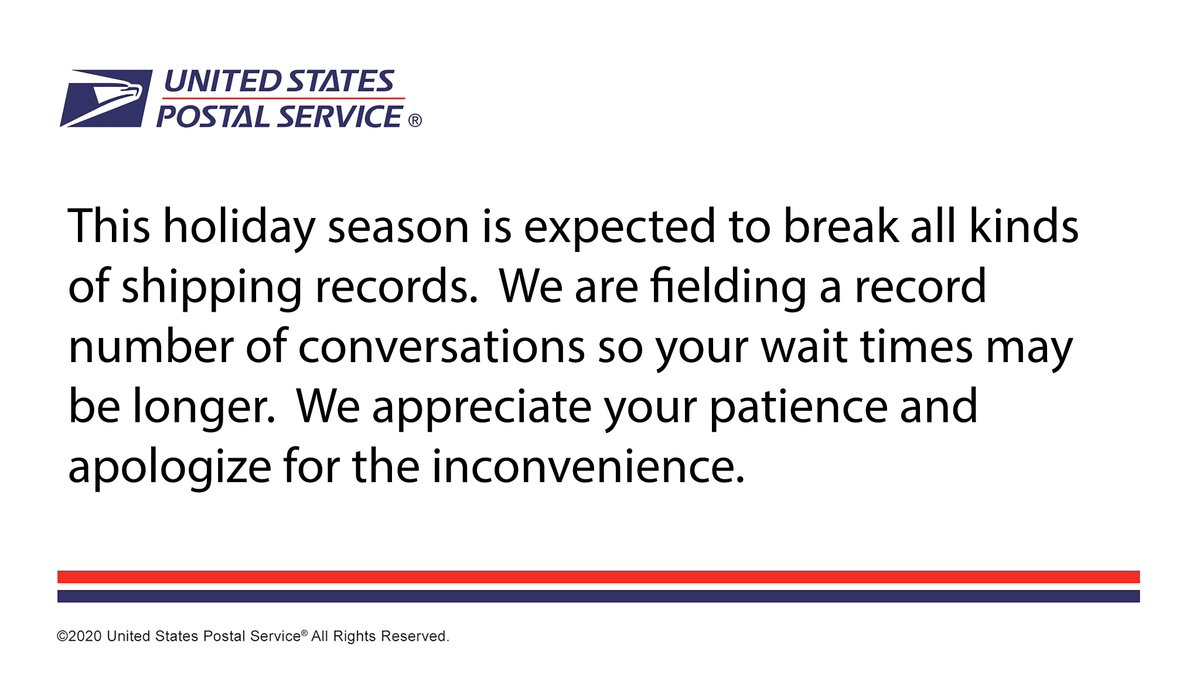 UNITED STATES
POSTAL SERVICE ®

This holiday season is expected to break all kinds of shipping records. We are fielding a record number of conversations so your wait times may be longer. We appreciate your patience and apologize for the inconvenience.

©2020 United States Postal Service® All Rights Reserved.